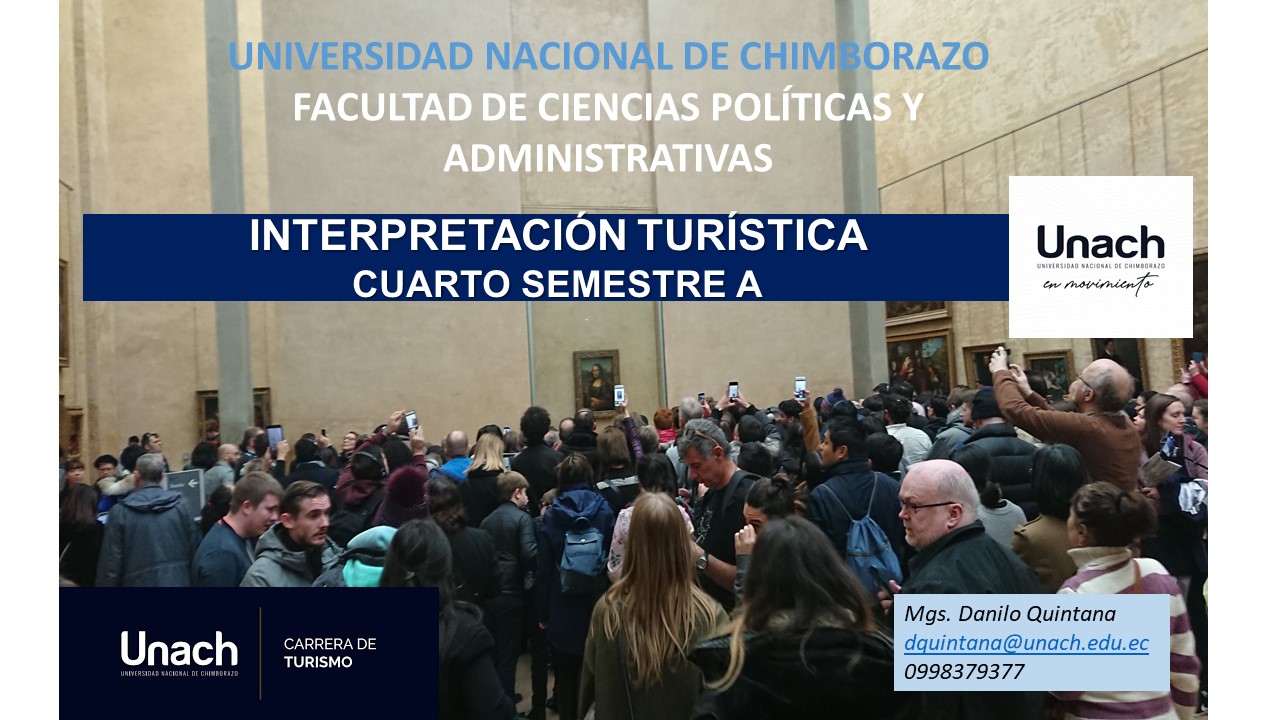 UNIVERSIDAD NACIONAL DE CHIMBORAZO
FACULTAD DE CIENCIAS POLÍTICAS Y ADMINISTRATIVAS

INTERPRETACIÓN TURÍSTICA
CUARTO SEMESTRE A

Unach
UNIVERSIDAD NACIONAL DE CHIMBORAZO
en movimiento

Unach
UNIVERSIDAD NACIONAL DE CHIMBORAZO
CARRERA DE TURISMO

Mgs. Danilo Quintana
dquintana@unach.edu.ec
0998379377